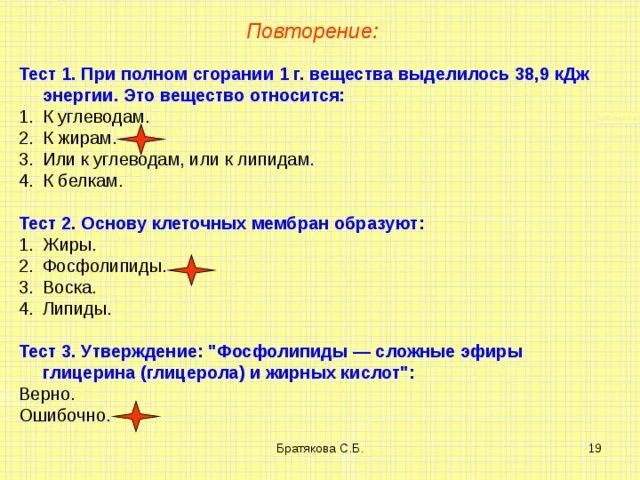 Повторение:

Тест 1. При полном сгорании 1 г. вещества выделилось 38,9 кДж энергии. Это вещество относится:
1. К углеводам.
2. К жирам.
3. Или к углеводам, или к липидам.
4. К белкам.

Тест 2. Основу клеточных мембран образуют:
1. Жиры.
2. Фосфолипиды.
3. Воска.
4. Липиды.

Тест 3. Утверждение: "Фосфолипиды — сложные эфиры глицерина (глицерола) и жирных кислот":
Верно.
Ошибочно.

Братякова С.Б.

19